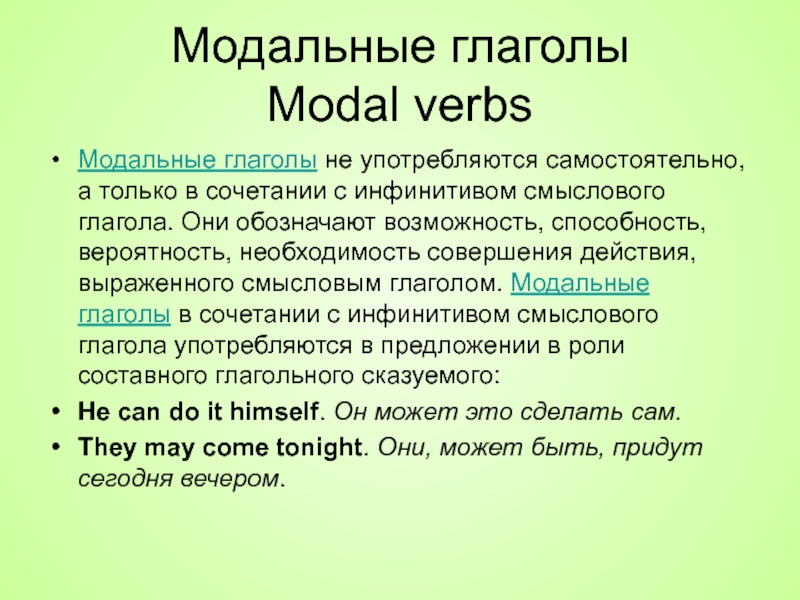 Модальные глаголы
Modal verbs

• Модальные глаголы не употребляются самостоятельно, а только в сочетании с инфинитивом смыслового глагола. Они обозначают возможность, способность, вероятность, необходимость совершения действия, выраженного смысловым глаголом. Модальные глаголы в сочетании с инфинитивом смыслового глагола употребляются в предложении в роли составного глагольного сказуемого:

• He can do it himself. Он может это сделать сам.

• They may come tonight. Они, может быть, придут сегодня вечером.